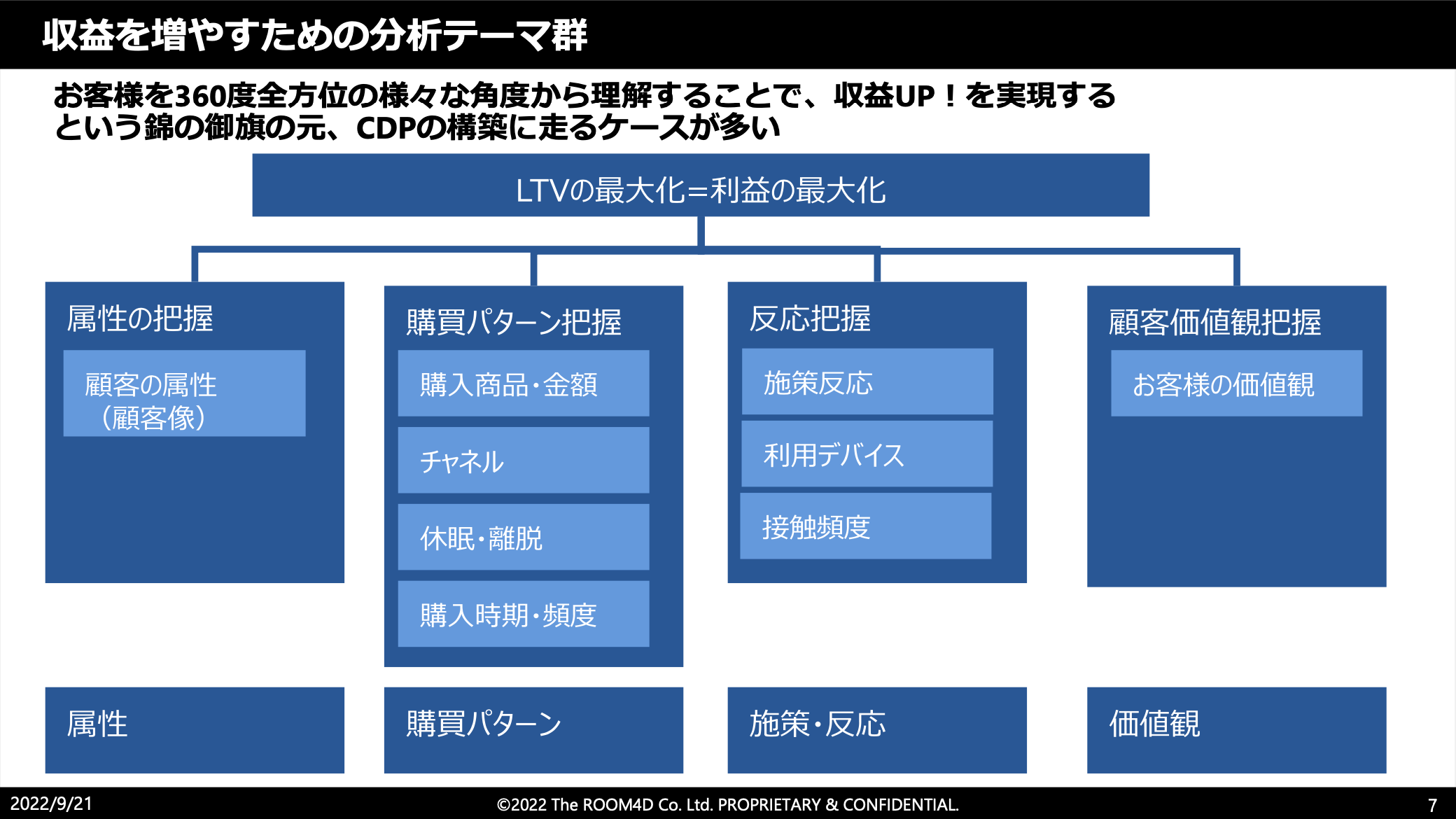 収益を増やすための分析テーマ群

お客様を360度全方位の様々な角度から理解することで、収益UP！を実現するという錦の御旗の元、CDPの構築に走るケースが多い

LTVの最大化＝利益の最大化

属性の把握

顧客の属性（顧客像）

購買パターン把握

購入商品・金額

チャネル

休眠・離脱

購入時期・頻度

反応把握

施策反応

利用デバイス

接触頻度

顧客価値観把握

お客様の価値観

属性

購買パターン

施策・反応

価値観

2022/9/21

©2022 The ROOM4D Co. Ltd. PROPRIETARY & CONFIDENTIAL.

7